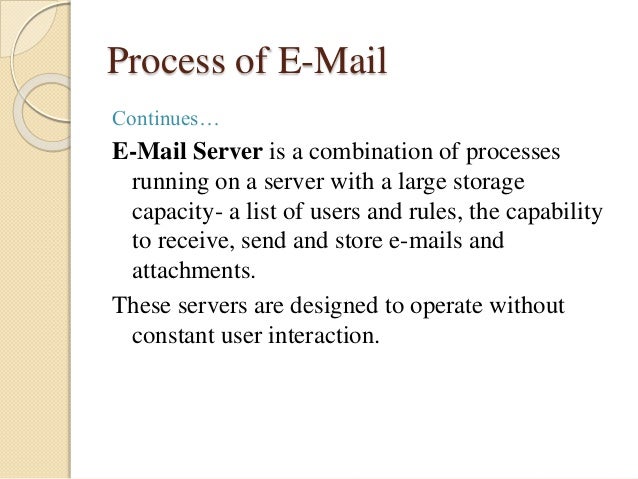 Process of E-Mail

Continues…

E-Mail Server is a combination of processes running on a server with a large storage capacity- a list of users and rules, the capability to receive, send and store e-mails and attachments.

These servers are designed to operate without constant user interaction.